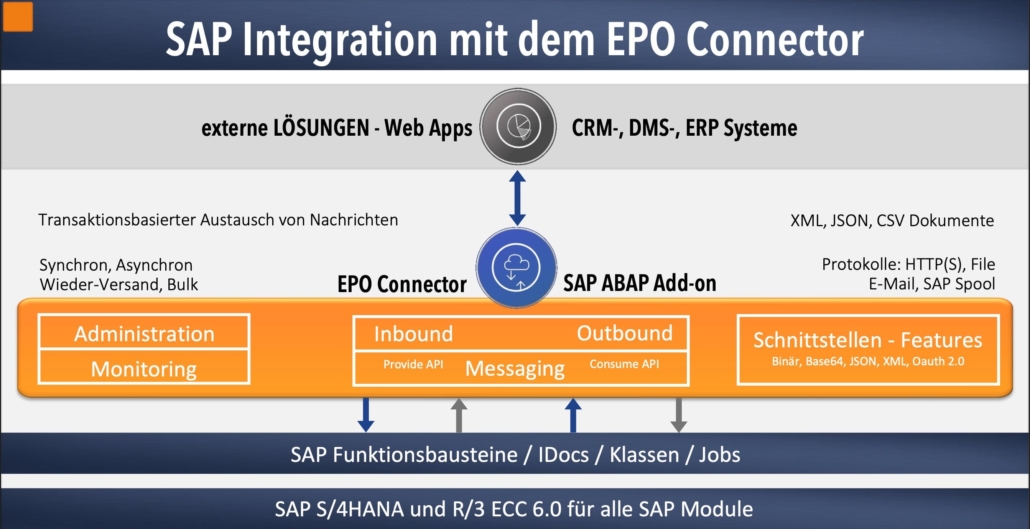 SAP Integration mit dem EPO Connector

externe LÖSUNGEN - Web Apps

CRM-, DMS-, ERP Systeme

Transaktionsbasierter Austausch von Nachrichten

XML, JSON, CSV Dokumente

Synchron, Asynchron
Wieder-Versand, Bulk

EPO Connector

SAP ABAP Add-on

Protokolle: HTTP(S), File
E-Mail, SAP Spool

Administration

Monitoring

Inbound

Outbound

Provide API

Messaging

Consume API

Schnittstellen - Features
Binär, Base64, JSON, XML, Oauth 2.0

SAP Funktionsbausteine / IDocs / Klassen / Jobs

SAP S/4HANA und R/3 ECC 6.0 für alle SAP Module